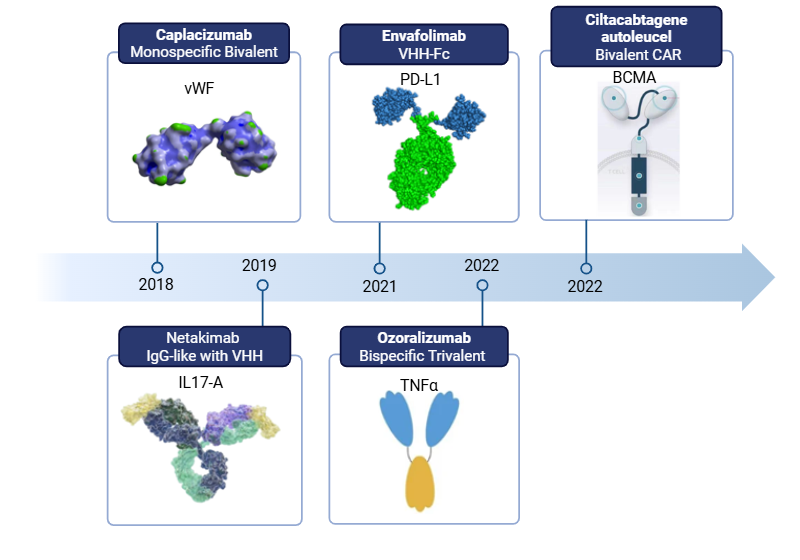 Caplacizumab
Monospecific Bivalent

vWF

Envafolimab
VHH-Fc

PD-L1

Ciltacabtagene autoleucel
Bivalent CAR

BCMA

2018

2019

2021

2022

2022

Netakimab
IgG-like with VHH

IL17-A

Ozoralizumab
Bispecific Trivalent

TNFα